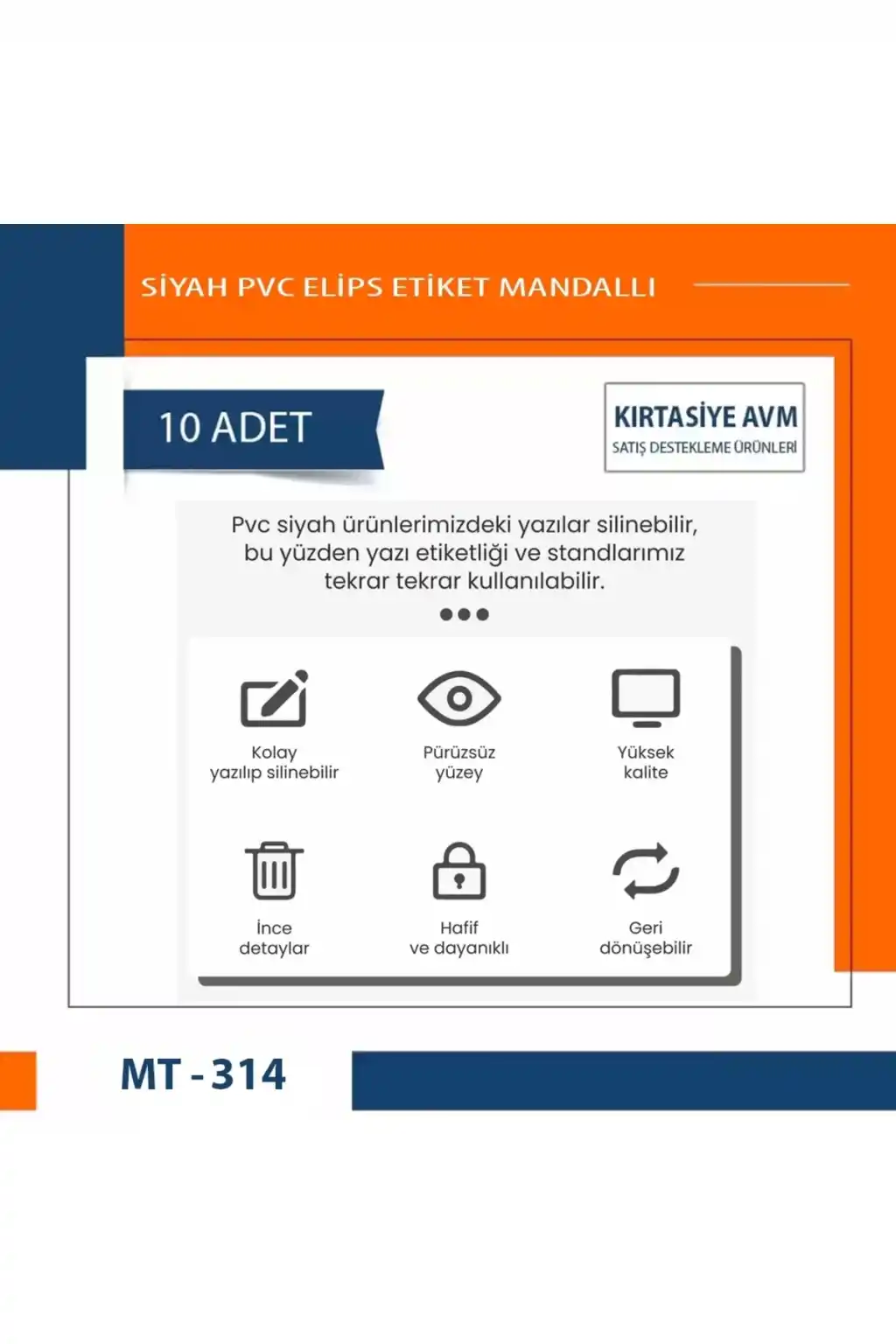 SİYAH PVC ELİPS ETİKET MANDALLI

10 ADET

KIRTASİYE AVM
SATIŞ DESTEKLEME ÜRÜNLERİ

Pvc siyah ürünlerimizdeki yazılar silinebilir, bu yüzden yazı etiketliği ve standlarımız tekrar tekrar kullanılabilir.

Kolay yazılıp silinebilir

Pürüzsüz yüzey

Yüksek kalite

İnce detaylar

Hafif ve dayanıklı

Geri dönüşebilir

MT - 314